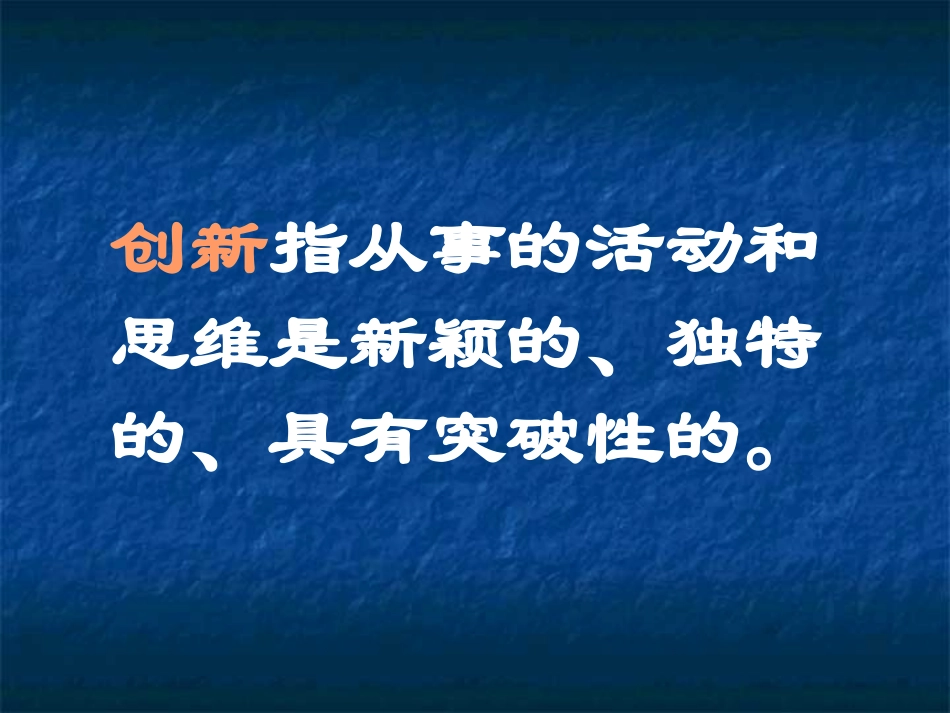 创新指从事的活动和思维是新颖的、独特的、具有突破性的。